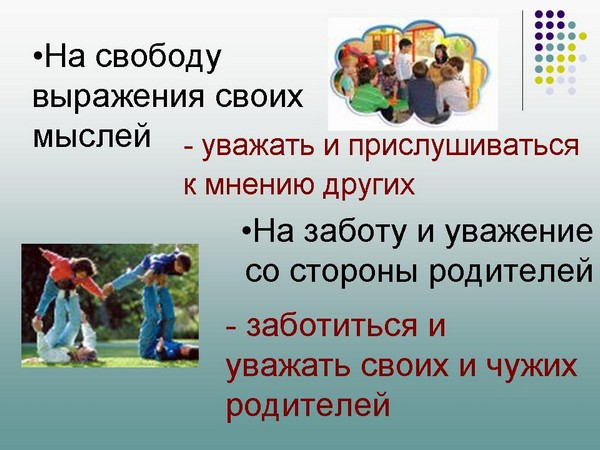 •На свободу выражения своих мыслей

- уважать и прислушиваться к мнению других

•На заботу и уважение со стороны родителей

- заботиться и уважать своих и чужих родителей